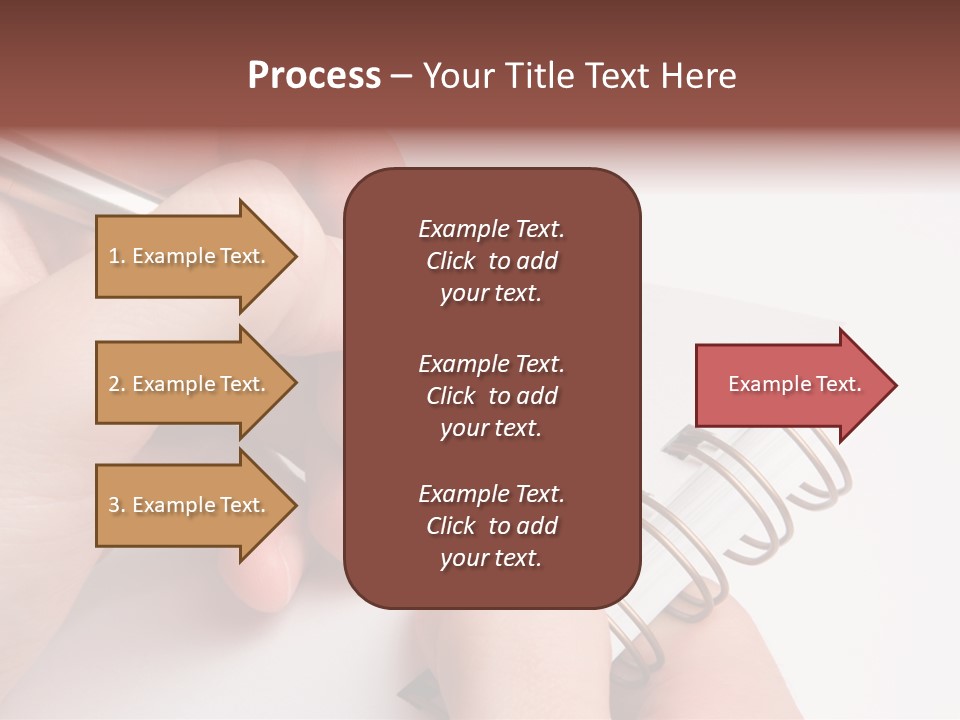 Process – Your Title Text Here

1. Example Text.

2. Example Text.

3. Example Text.

Example Text. Click to add your text.

Example Text. Click to add your text.

Example Text. Click to add your text.

Example Text.